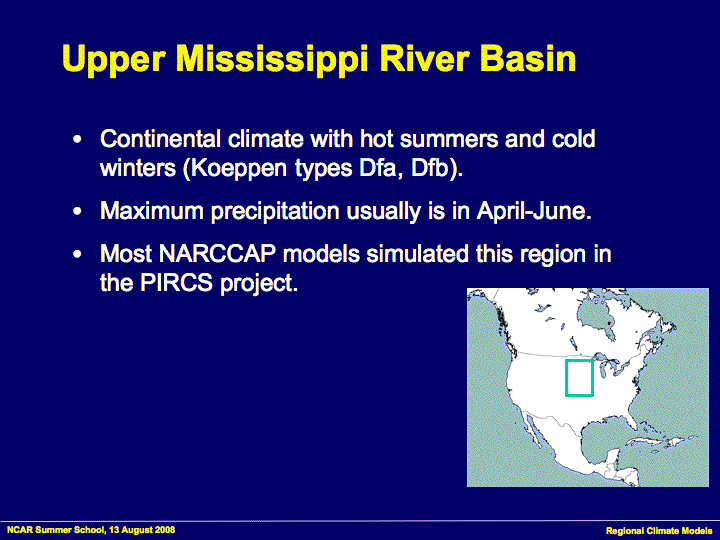 Upper Mississippi River Basin

• Continental climate with hot summers and cold winters (Koeppen types Dfa, Dfb).

• Maximum precipitation usually is in April-June.

• Most NARCCAP models simulated this region in the PIRCS project.

NCAR Summer School, 13 August 2008

Regional Climate Models